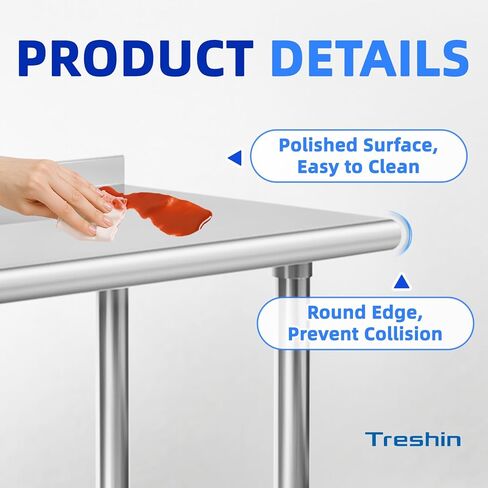 PRODUCT DETAILS

Polished Surface, Easy to Clean

Round Edge, Prevent Collision

Treshin